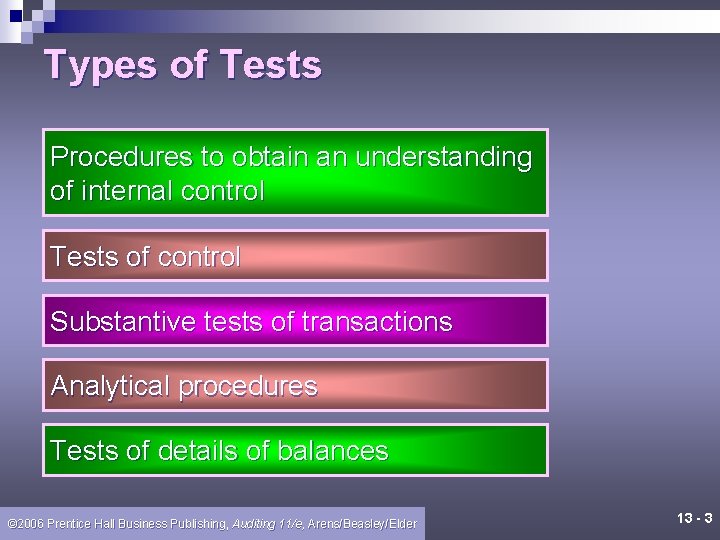 Types of Tests

Procedures to obtain an understanding of internal control

Tests of control

Substantive tests of transactions

Analytical procedures

Tests of details of balances

©2006 Prentice Hall Business Publishing, Auditing 11/e, Arens/Beasley/Elder

13 - 3